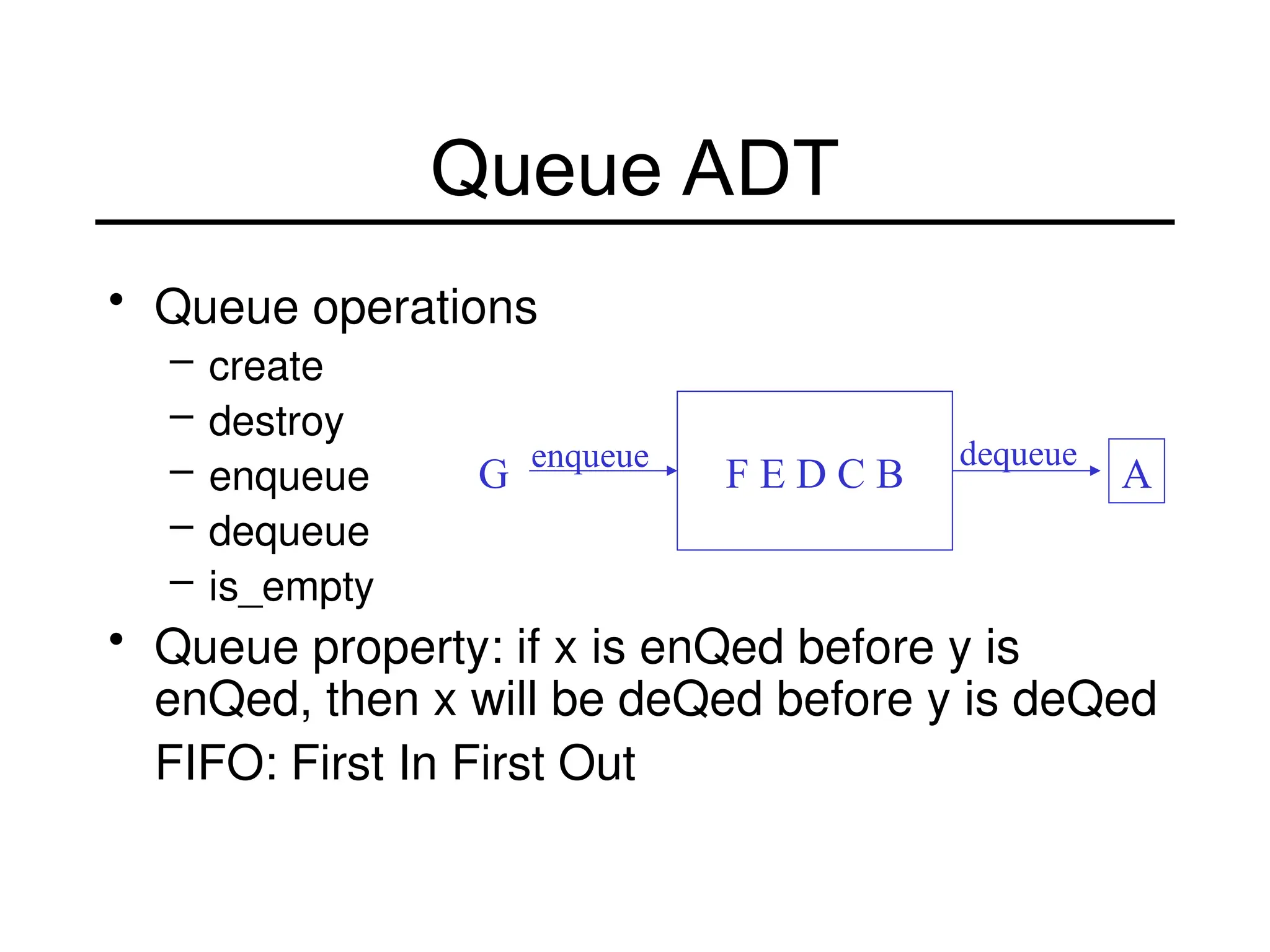 Queue ADT

• Queue operations
  – create
  – destroy
  – enqueue
  – dequeue
  – is_empty

G enqueue F E D C B dequeue A

• Queue property: if x is enQed before y is enQed, then x will be deQed before y is deQed
FIFO: First In First Out